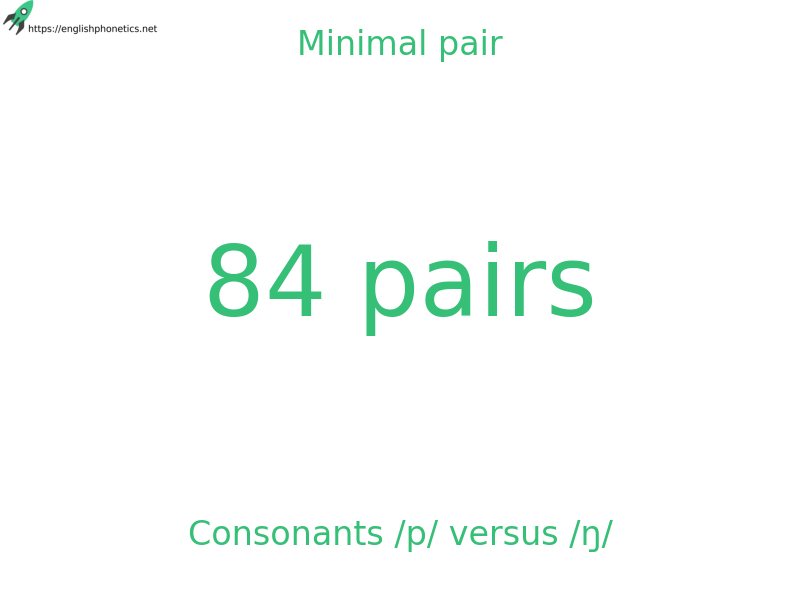 https://englishphonetics.net

Minimal pair

84 pairs

Consonants /p/ versus /ŋ/